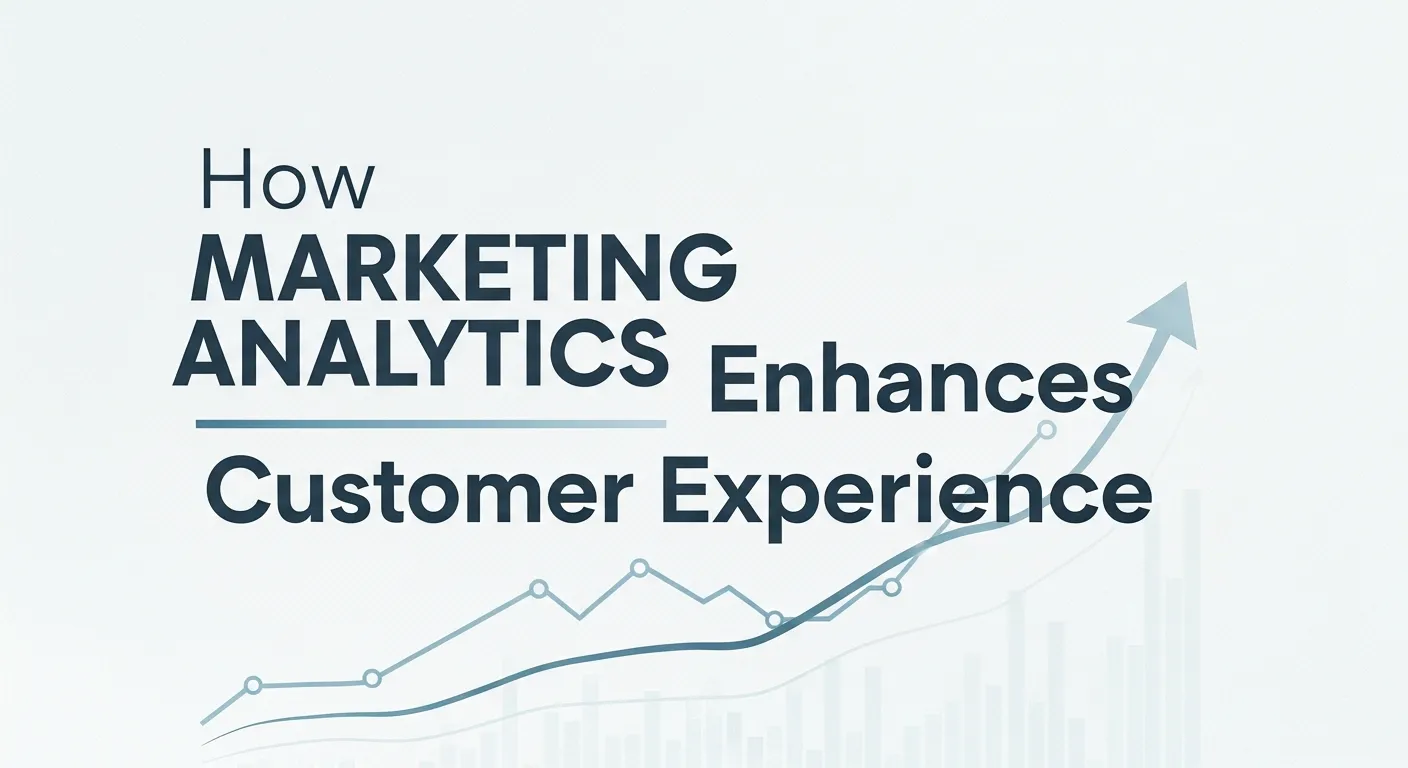 How
MARKETING
ANALYTICS Enhances
Customer Experience